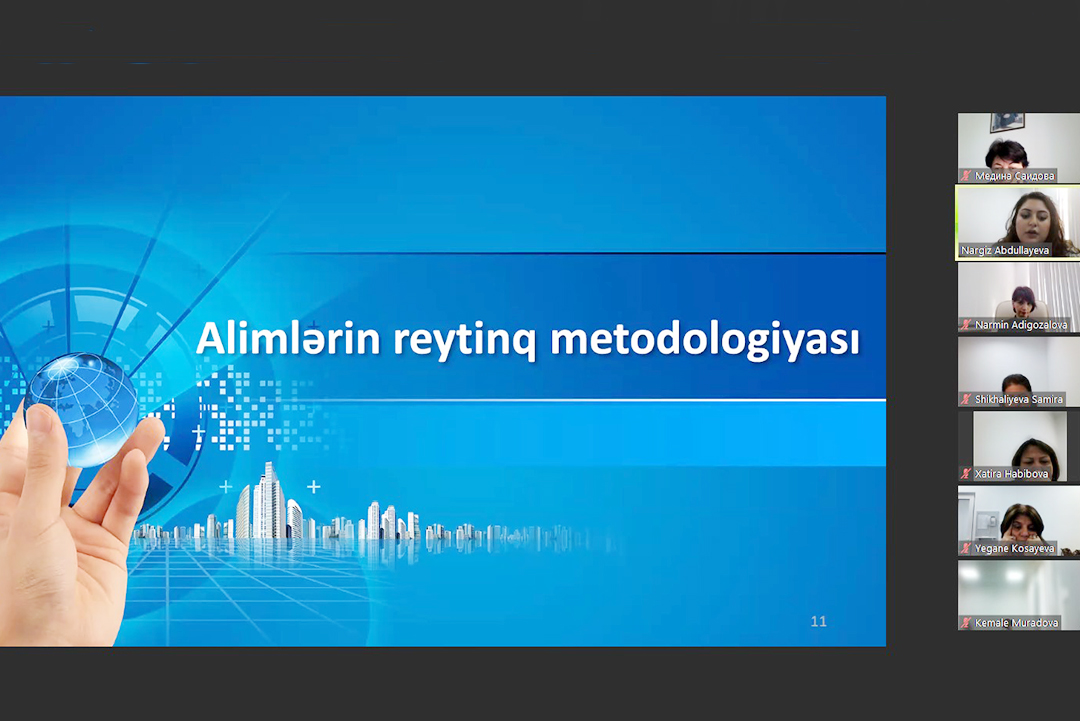 Alimlərin reytinq metodologiyası

11

Медина Саидова
Nargiz Abdullayeva
Narmin Adigozalova
Shikhaliyeva Samira
Xatira Habibova
Yegane Kosayeva
Kemale Muradova